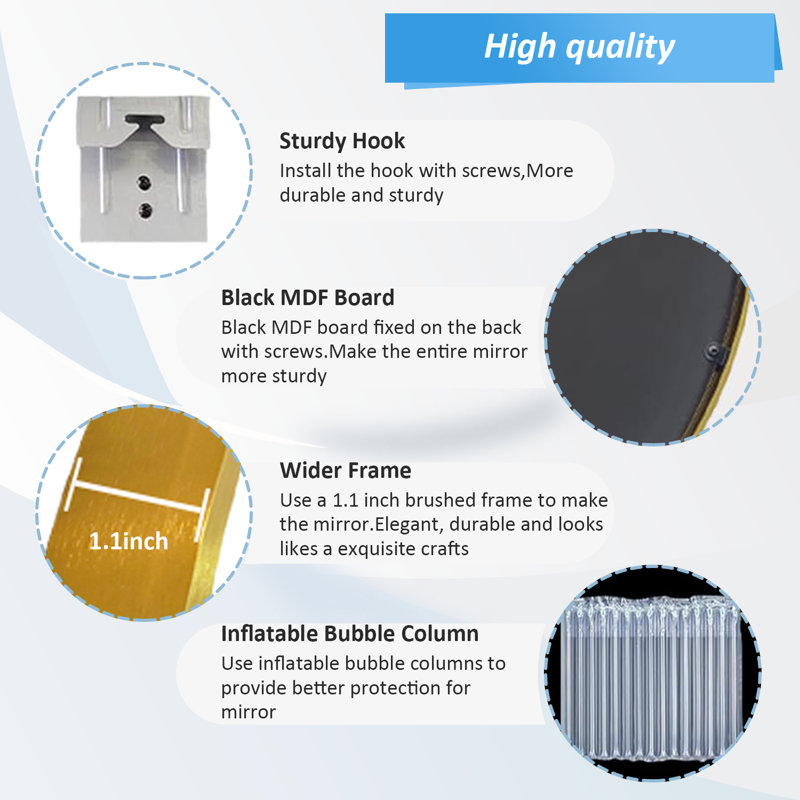 High quality

Sturdy Hook
Install the hook with screws,More durable and sturdy

Black MDF Board
Black MDF board fixed on the back with screws.Make the entire mirror more sturdy

1.1inch

Wider Frame
Use a 1.1 inch brushed frame to make the mirror.Elegant, durable and looks likes a exquisite crafts

Inflatable Bubble Column
Use inflatable bubble columns to provide better protection for mirror